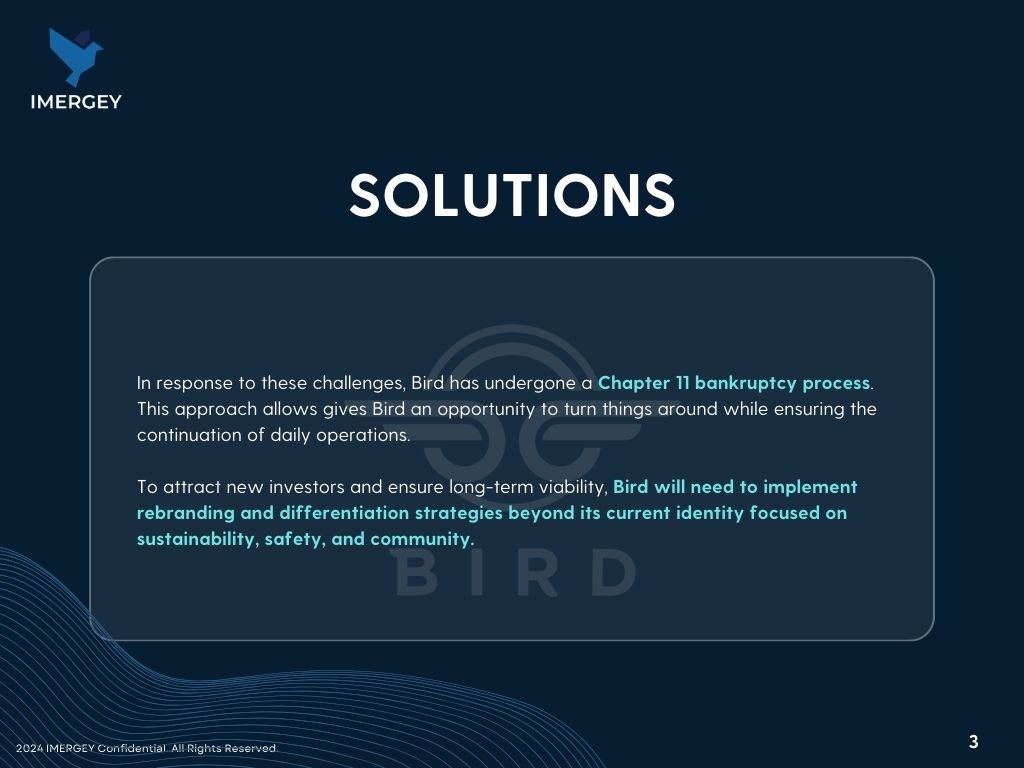 IMERGEY

SOLUTIONS

In response to these challenges, Bird has undergone a Chapter 11 bankruptcy process. This approach allows gives Bird an opportunity to turn things around while ensuring the continuation of daily operations.

To attract new investors and ensure long-term viability, Bird will need to implement rebranding and differentiation strategies beyond its current identity focused on sustainability, safety, and community.

BIRD

2024 IMERGEY Confidential. All Rights Reserved.

3